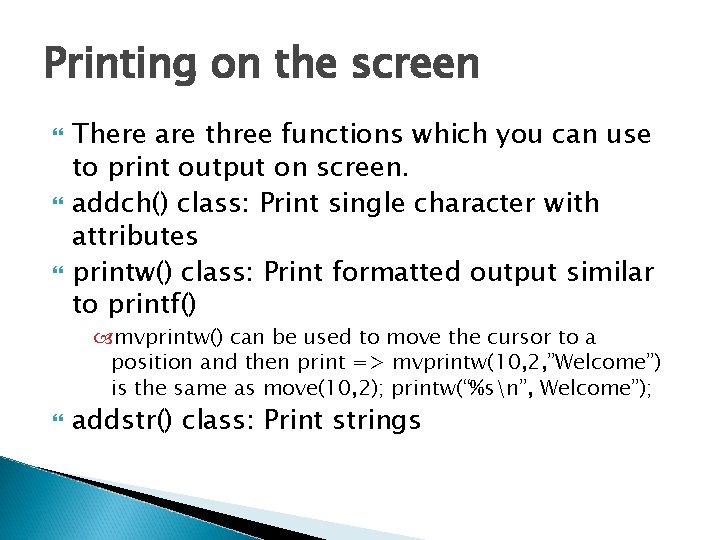 Printing on the screen

There are three functions which you can use to print output on screen.

addch() class: Print single character with attributes

printw() class: Print formatted output similar to printf()

mvprintw() can be used to move the cursor to a position and then print => mvprintw(10,2,"Welcome") is the same as move(10,2); printw("%s\n", Welcome");

addstr() class: Print strings